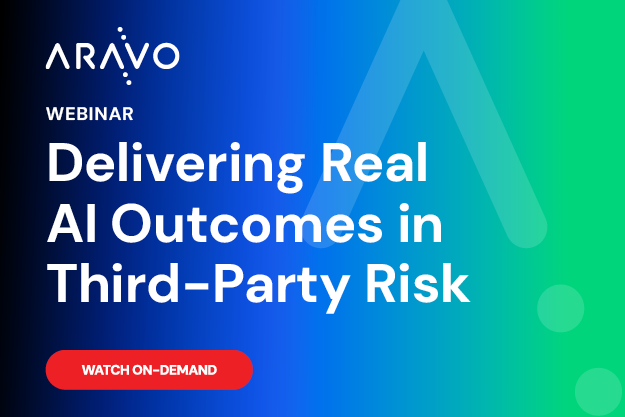 ARAVO

WEBINAR

Delivering Real AI Outcomes in Third-Party Risk

WATCH ON-DEMAND